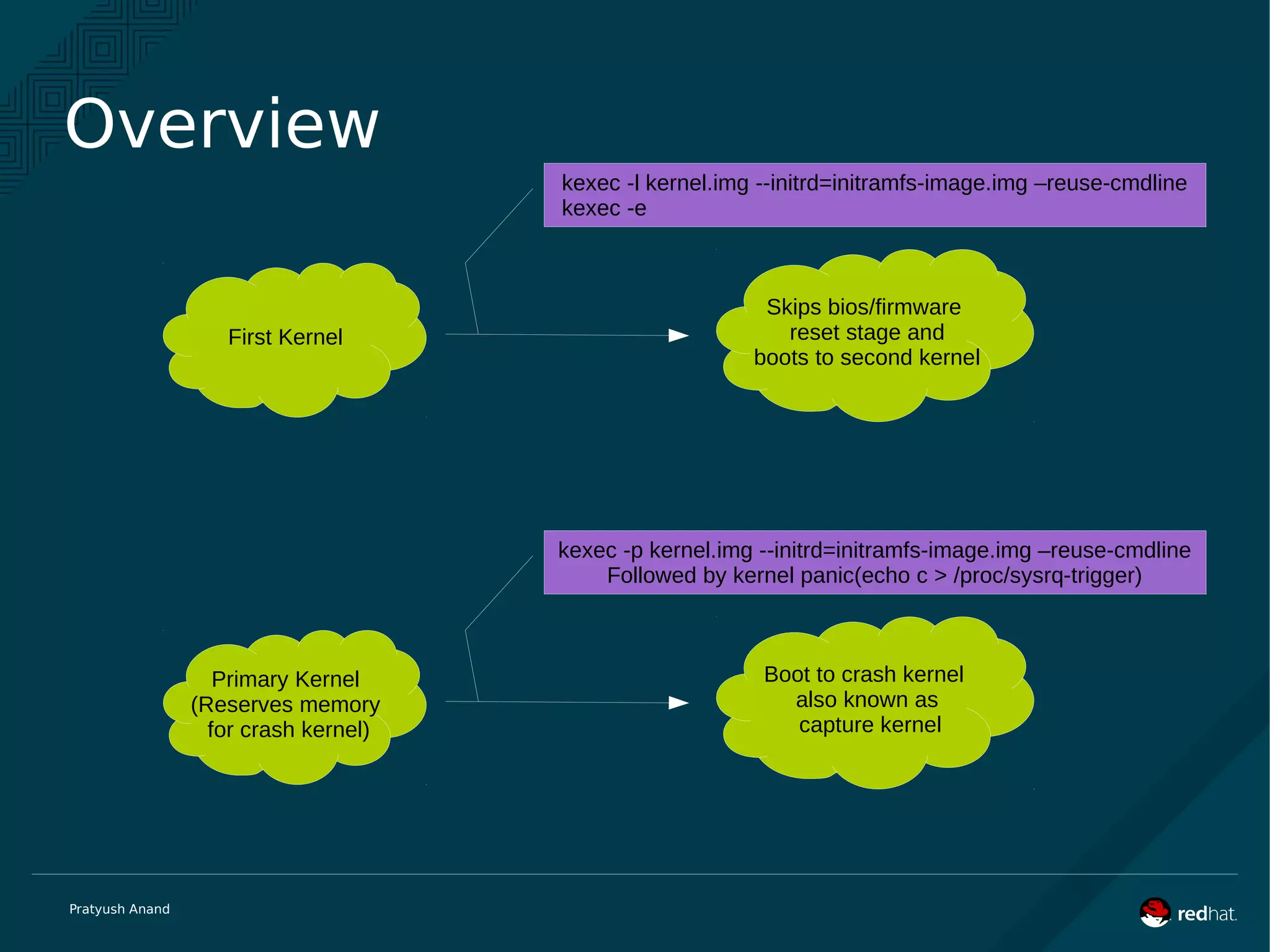 Overview

kexec -l kernel.img --initrd=initramfs-image.img –reuse-cmdline
kexec -e

First Kernel

Skips bios/firmware reset stage and boots to second kernel

kexec -p kernel.img --initrd=initramfs-image.img –reuse-cmdline
Followed by kernel panic(echo c > /proc/sysrq-trigger)

Primary Kernel (Reserves memory for crash kernel)

Boot to crash kernel also known as capture kernel

Pratyush Anand

redhat.